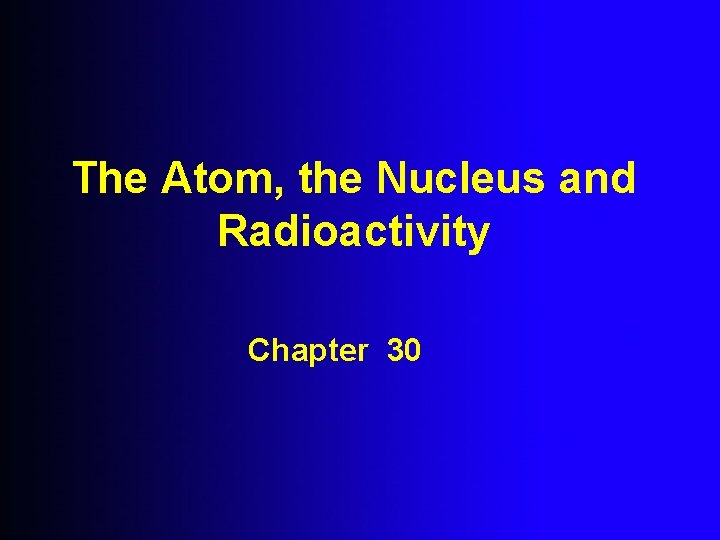 The Atom, the Nucleus and Radioactivity

Chapter 30